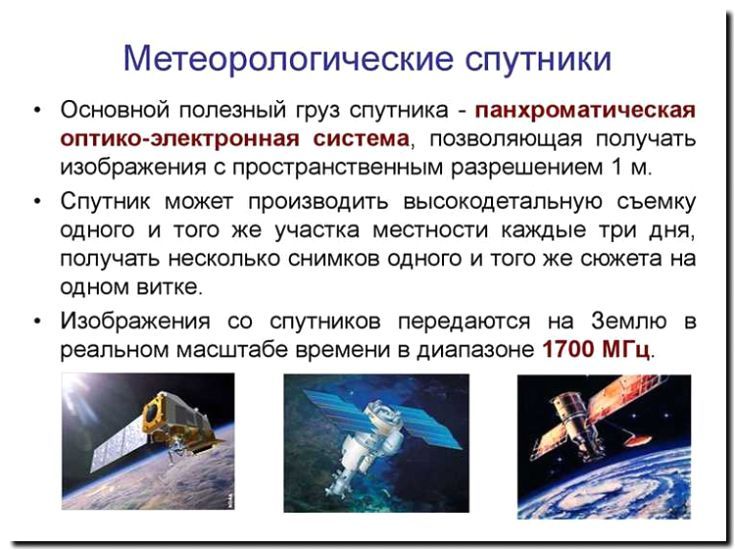 Метеорологические спутники

• Основной полезный груз спутника - панхроматическая оптико-электронная система, позволяющая получать изображения с пространственным разрешением 1 м.

• Спутник может производить высокодетальную съемку одного и того же участка местности каждые три дня, получать несколько снимков одного и того же сюжета на одном витке.

• Изображения со спутников передаются на Землю в реальном масштабе времени в диапазоне 1700 МГц.